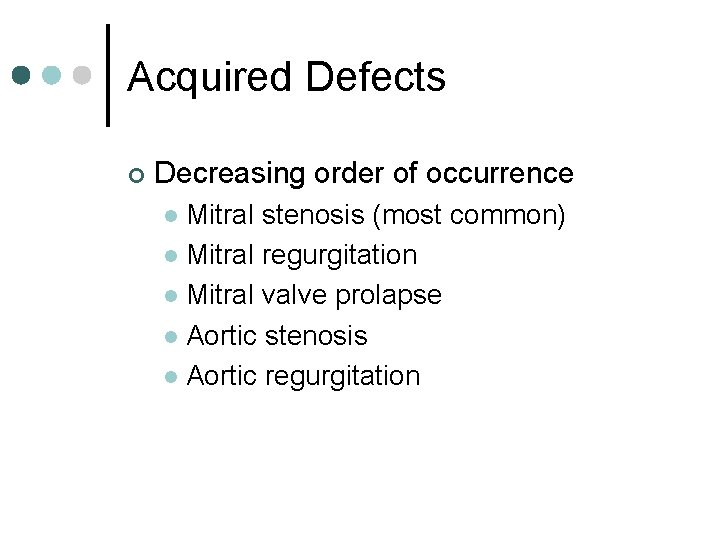 Acquired Defects

Decreasing order of occurrence

Mitral stenosis (most common)

Mitral regurgitation

Mitral valve prolapse

Aortic stenosis

Aortic regurgitation